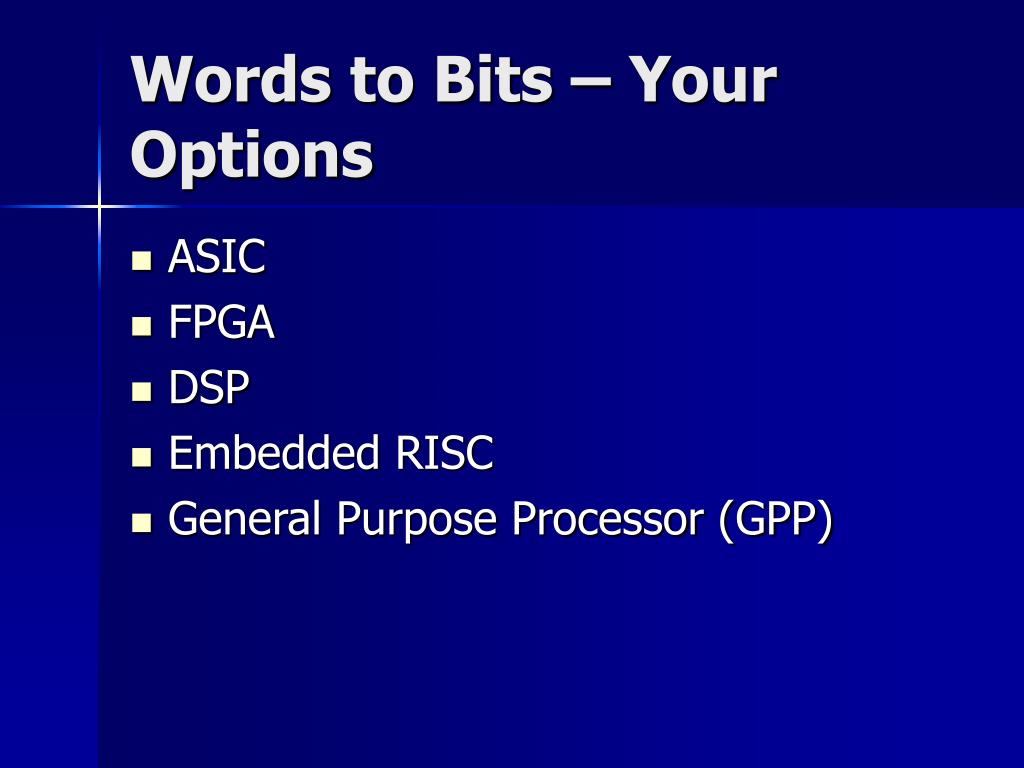 Words to Bits – Your Options

• ASIC
• FPGA
• DSP
• Embedded RISC
• General Purpose Processor (GPP)